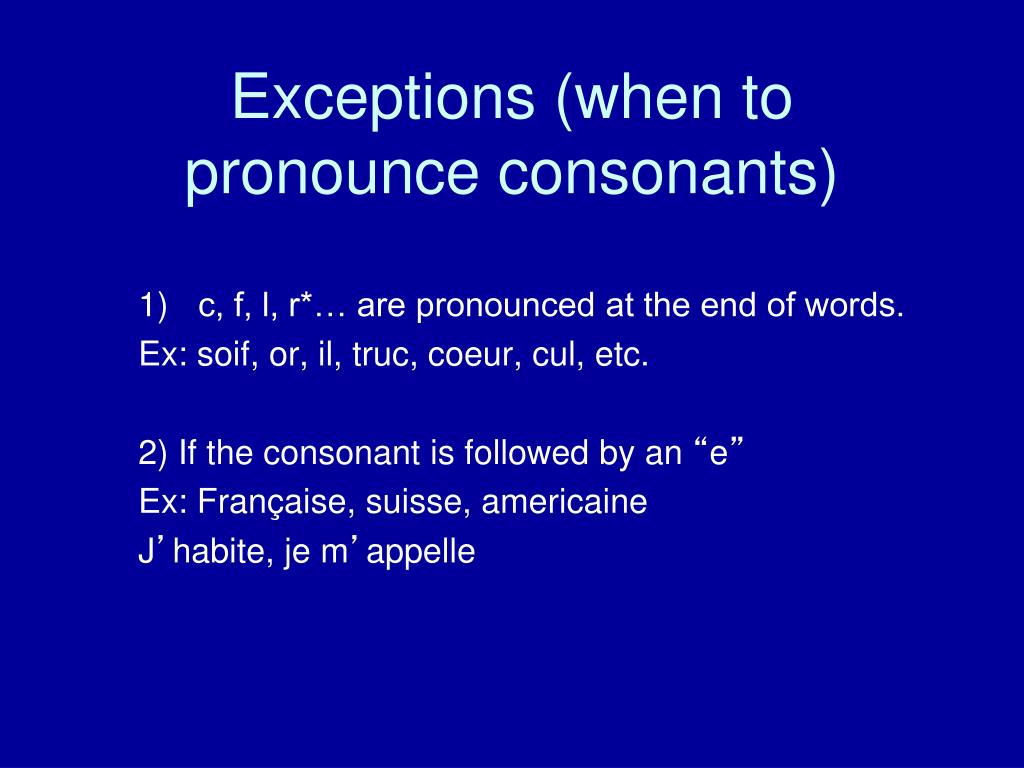 Exceptions (when to pronounce consonants)

1) c, f, l, r*… are pronounced at the end of words.
Ex: soif, or, il, truc, coeur, cul, etc.

2) If the consonant is followed by an “e”
Ex: Française, suisse, americaine
J’habite, je m’appelle